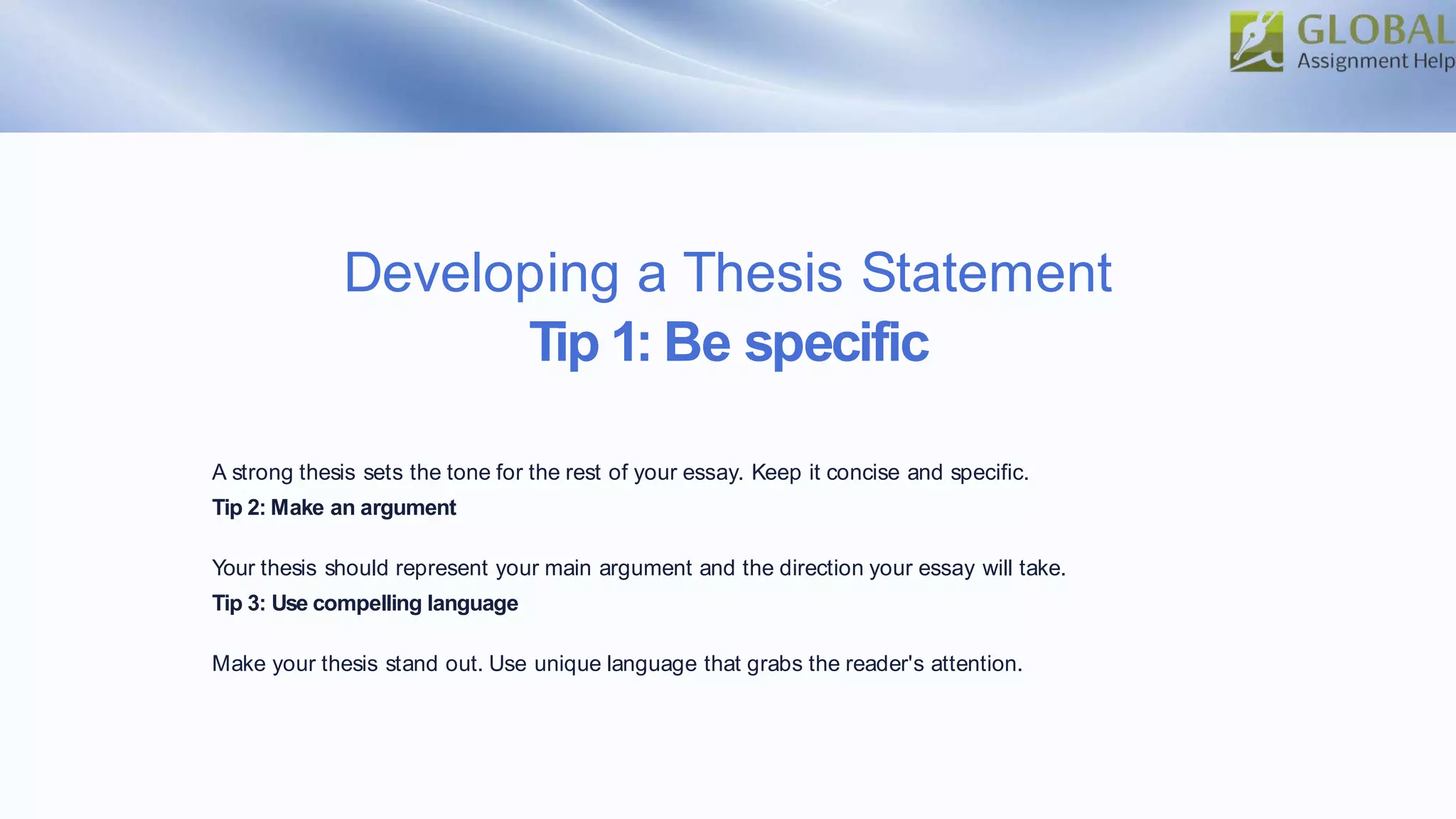 GLOBAL
Assignment Help

Developing a Thesis Statement
Tip 1: Be specific

A strong thesis sets the tone for the rest of your essay. Keep it concise and specific.
Tip 2: Make an argument

Your thesis should represent your main argument and the direction your essay will take.
Tip 3: Use compelling language

Make your thesis stand out. Use unique language that grabs the reader's attention.